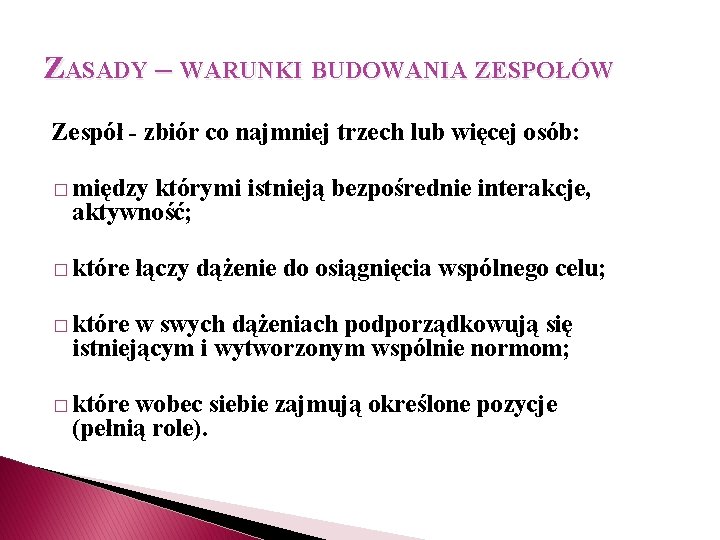 ZASADY – WARUNKI BUDOWANIA ZESPOŁÓW

Zespół - zbiór co najmniej trzech lub więcej osób:

□ między którymi istnieją bezpośrednie interakcje, aktywność;

□ które łączy dążenie do osiągnięcia wspólnego celu;

□ które w swych dążeniach podporządkowują się istniejącym i wytworzonym wspólnie normom;

□ które wobec siebie zajmują określone pozycje (pełnią role).